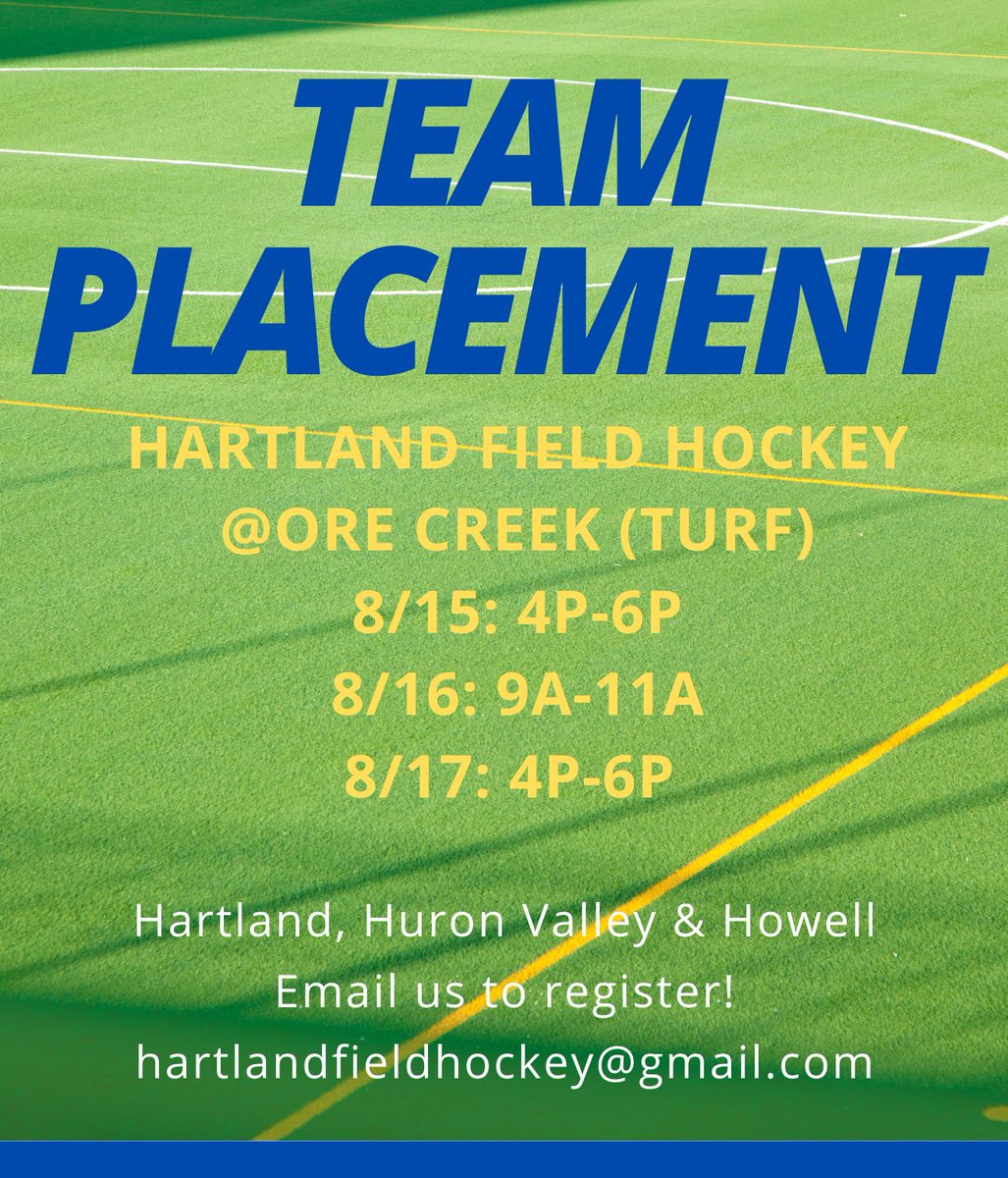 TEAM PLACEMENT

HARTLAND FIELD HOCKEY
@ORE CREEK (TURF)
8/15: 4P-6P
8/16: 9A-11A
8/17: 4P-6P

Hartland, Huron Valley & Howell
Email us to register!
hartlandfieldhockey@gmail.com